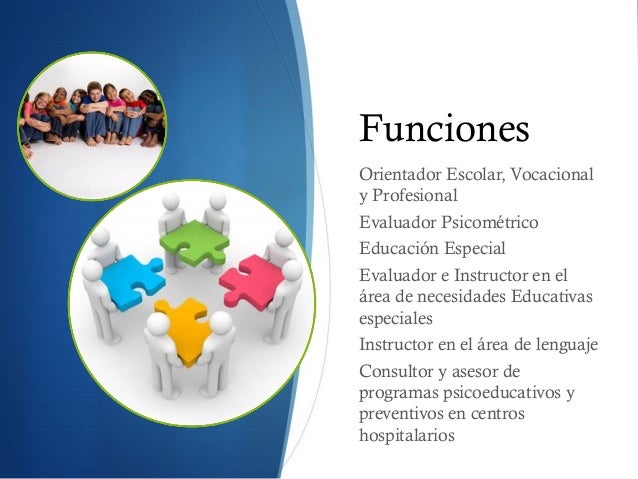 Funciones

Orientador Escolar, Vocacional y Profesional

Evaluador Psicométrico

Educación Especial

Evaluador e Instructor en el área de necesidades Educativas especiales

Instructor en el área de lenguaje

Consultor y asesor de programas psicoeducativos y preventivos en centros hospitalarios